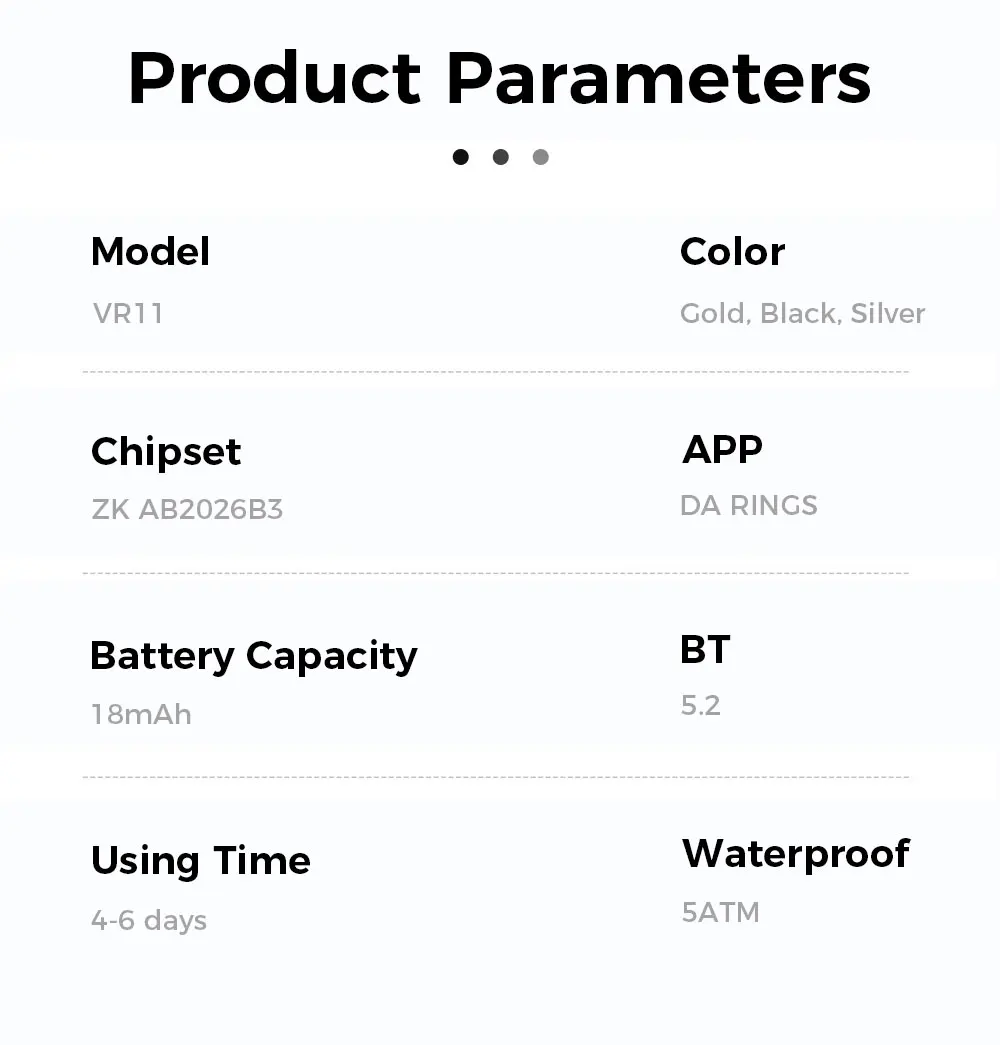 Product Parameters

Model
VR11

Color
Gold, Black, Silver

Chipset
ZK AB2026B3

APP
DA RINGS

Battery Capacity
18mAh

BT
5.2

Using Time
4-6 days

Waterproof
5ATM